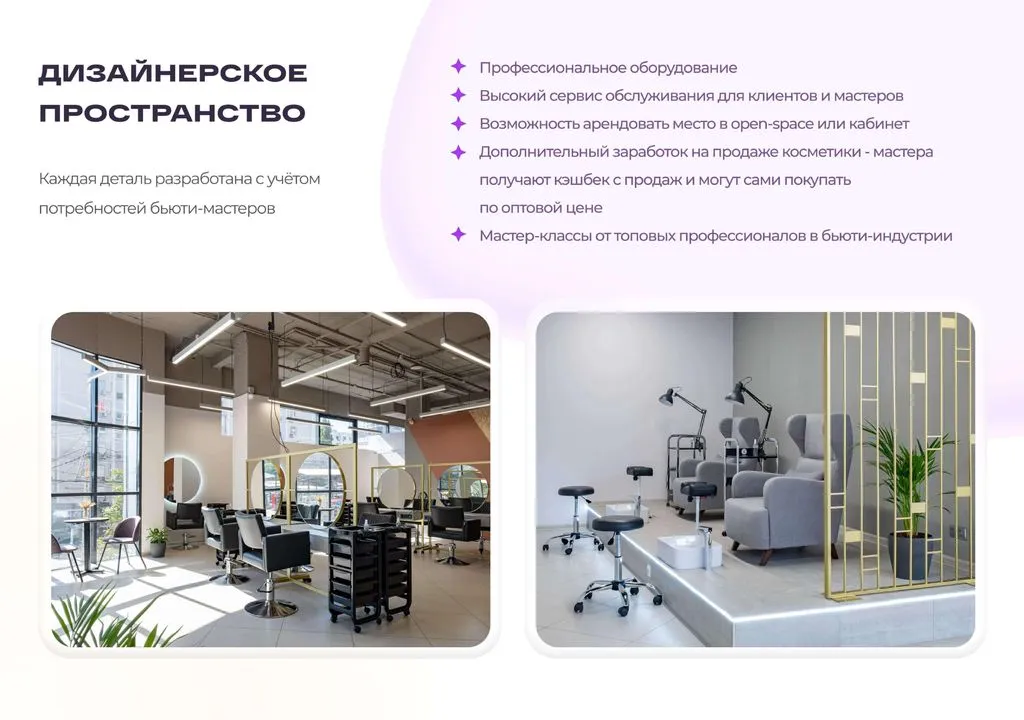 ДИЗАЙНЕРСКОЕ ПРОСТРАНСТВО

Каждая деталь разработана с учётом потребностей бьюти-мастеров

Профессиональное оборудование
Высокий сервис обслуживания для клиентов и мастеров
Возможность арендовать место в open-space или кабинет
Дополнительный заработок на продаже косметики - мастера получают кэшбек с продаж и могут сами покупать по оптовой цене
Мастер-классы от топовых профессионалов в бьюти-индустрии